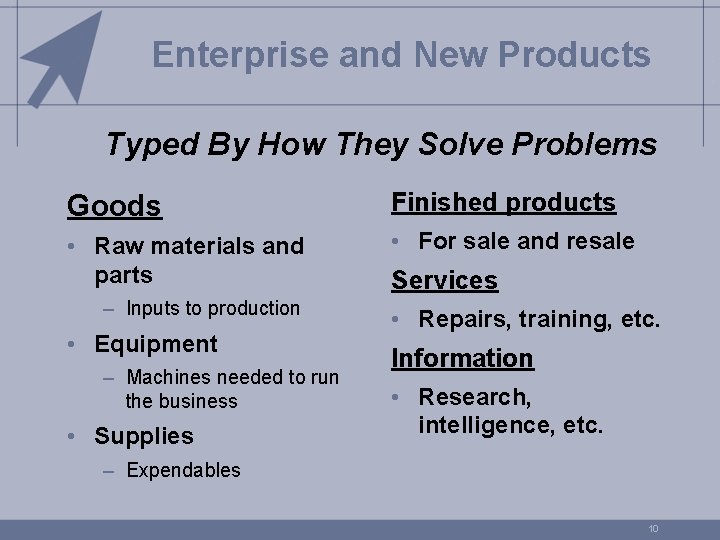 Enterprise and New Products

Typed By How They Solve Problems

Goods

• Raw materials and parts
– Inputs to production
• Equipment
– Machines needed to run the business
• Supplies
– Expendables

Finished products

• For sale and resale

Services

• Repairs, training, etc.

Information

• Research, intelligence, etc.

10